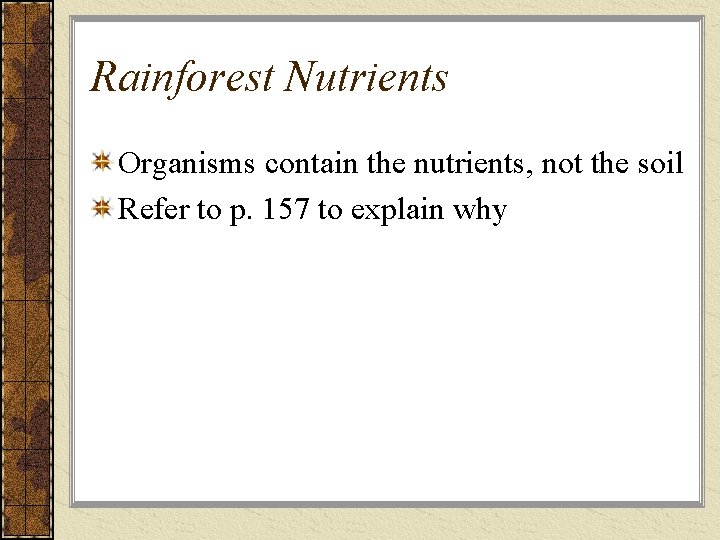 Rainforest Nutrients

Organisms contain the nutrients, not the soil

Refer to p. 157 to explain why